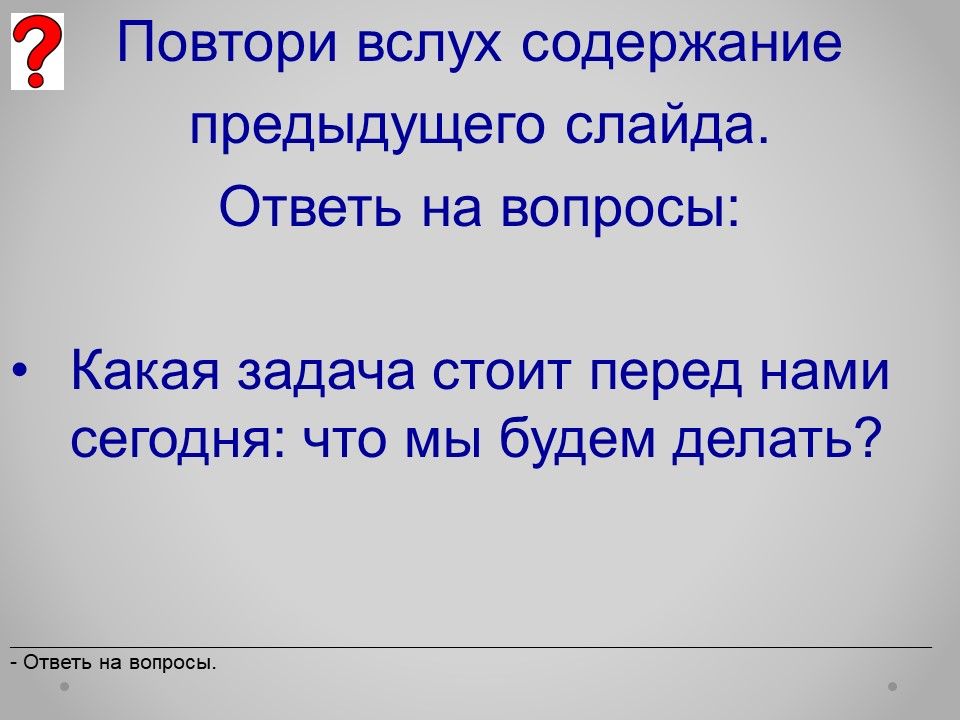 ?

Повтори вслух содержание предыдущего слайда.
Ответь на вопросы:

• Какая задача стоит перед нами сегодня: что мы будем делать?

- Ответь на вопросы.